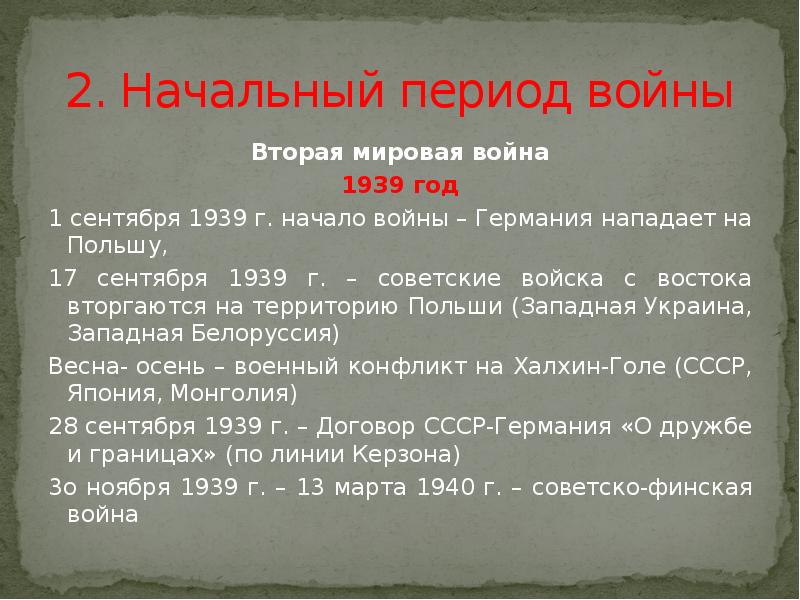 2. Начальный период войны

Вторая мировая война

1939 год

1 сентября 1939 г. начало войны – Германия нападает на Польшу,

17 сентября 1939 г. – советские войска с востока вторгаются на территорию Польши (Западная Украина, Западная Белоруссия)

Весна- осень – военный конфликт на Халхин-Голе (СССР, Япония, Монголия)

28 сентября 1939 г. – Договор СССР-Германия «О дружбе и границах» (по линии Керзона)

3о ноября 1939 г. – 13 марта 1940 г. – советско-финская война